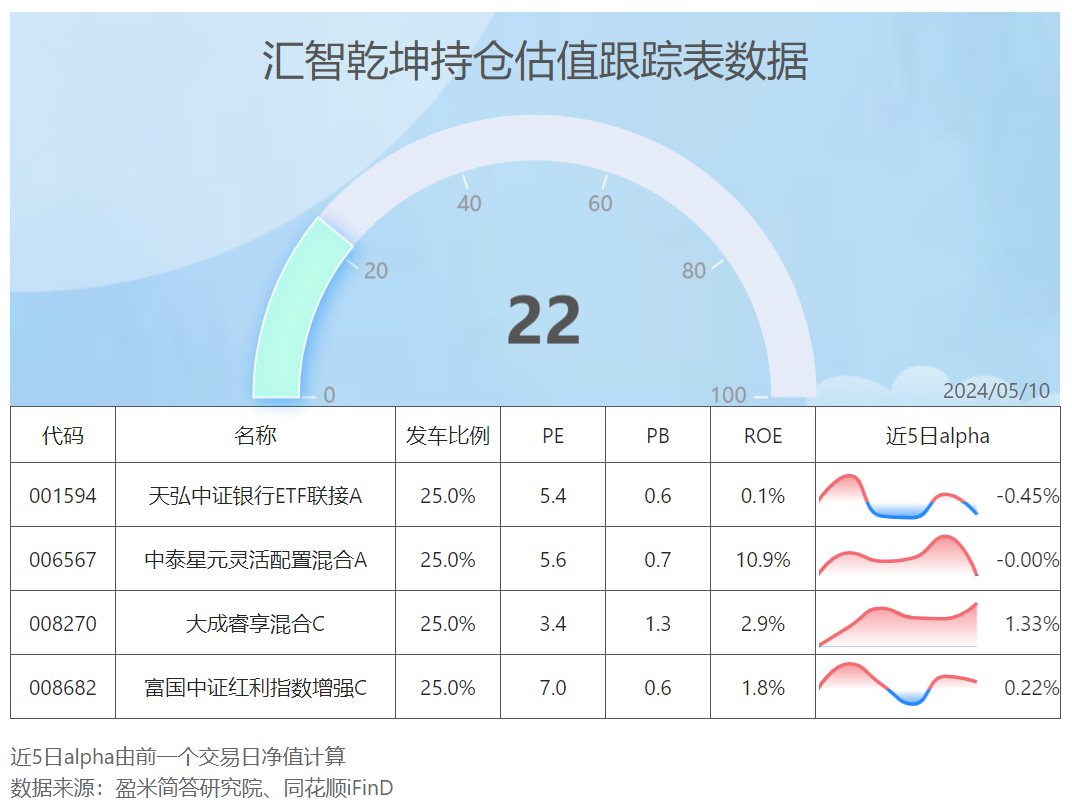 汇智乾坤持仓估值跟踪表数据

0
20
40
60
80
100
22
2024/05/10

| 代码 | 名称 | 发车比例 | PE | PB | ROE | 近5日alpha |
|---|---|---|---|---|---|---|
| 001594 | 天弘中证银行ETF联接A | 25.0% | 5.4 | 0.6 | 0.1% | -0.45% |
| 006567 | 中泰星元灵活配置混合A | 25.0% | 5.6 | 0.7 | 10.9% | -0.00% |
| 008270 | 大成睿享混合C | 25.0% | 3.4 | 1.3 | 2.9% | 1.33% |
| 008682 | 富国中证红利指数增强C | 25.0% | 7.0 | 0.6 | 1.8% | 0.22% |

近5日alpha由前一个交易日净值计算
数据来源：盈米简答研究院、同花顺iFinD